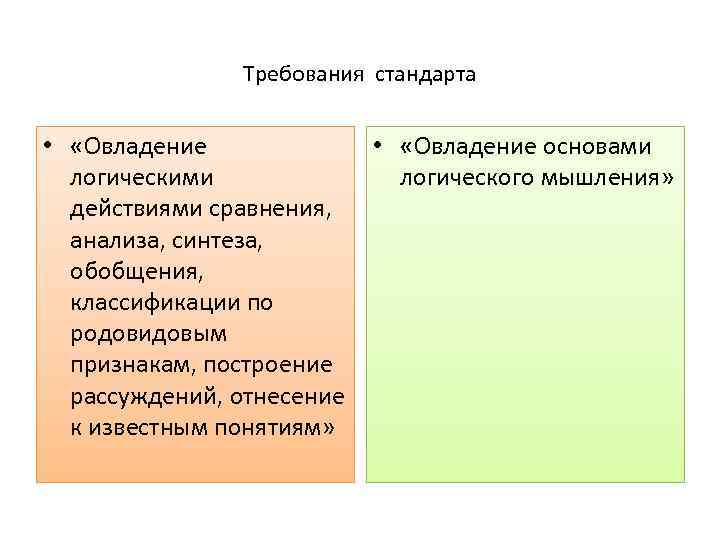 Требования стандарта

• «Овладение логическими действиями сравнения, анализа, синтеза, обобщения, классификации по родовидовым признакам, построение рассуждений, отнесение к известным понятиям»

• «Овладение основами логического мышления»